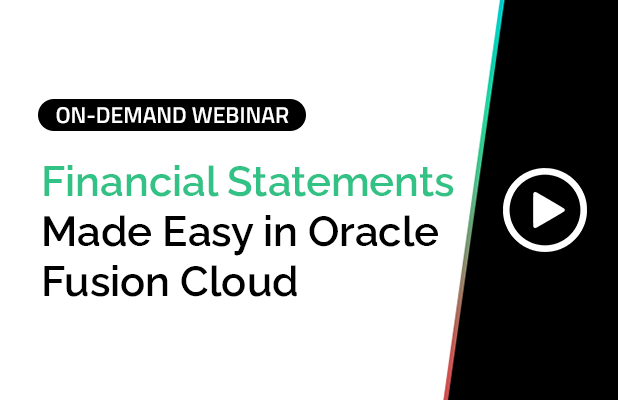 ON-DEMAND WEBINAR

Financial Statements Made Easy in Oracle Fusion Cloud